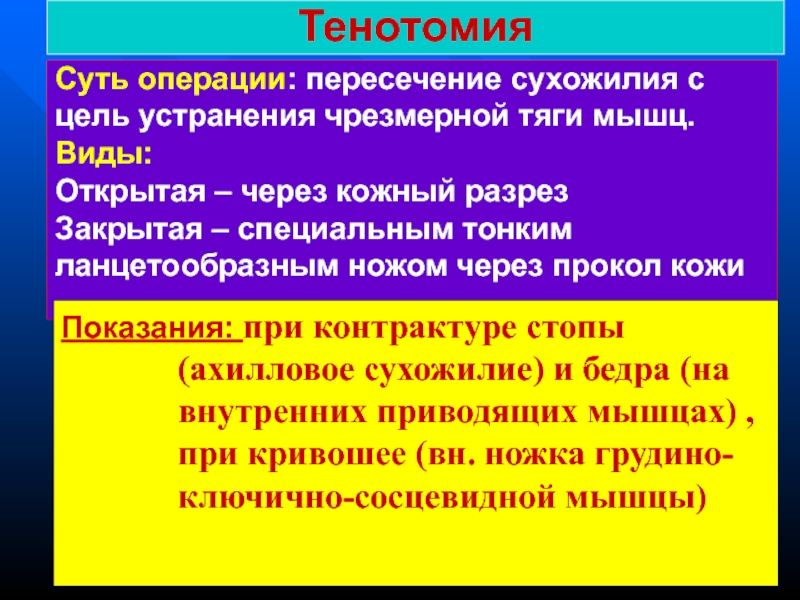 Тенотомия

Суть операции: пересечение сухожилия с цель устранения чрезмерной тяги мышц.
Виды:
Открытая – через кожный разрез
Закрытая – специальным тонким ланцетообразным ножом через прокол кожи

Показания: при контрактуре стопы (ахилловое сухожилие) и бедра (на внутренних приводящих мышцах) , при кривошее (вн. ножка грудино-ключично-сосцевидной мышцы)